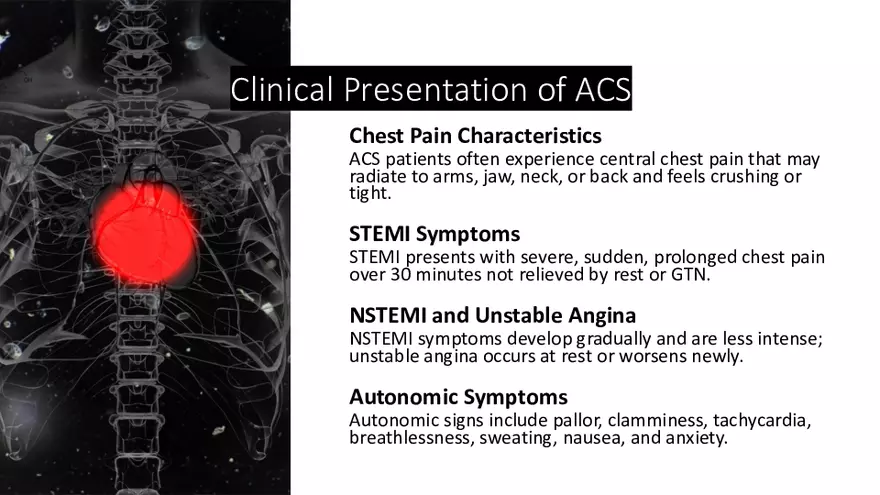 Clinical Presentation of ACS

Chest Pain Characteristics
ACS patients often experience central chest pain that may radiate to arms, jaw, neck, or back and feels crushing or tight.

STEMI Symptoms
STEMI presents with severe, sudden, prolonged chest pain over 30 minutes not relieved by rest or GTN.

NSTEMI and Unstable Angina
NSTEMI symptoms develop gradually and are less intense; unstable angina occurs at rest or worsens newly.

Autonomic Symptoms
Autonomic signs include pallor, clamminess, tachycardia, breathlessness, sweating, nausea, and anxiety.